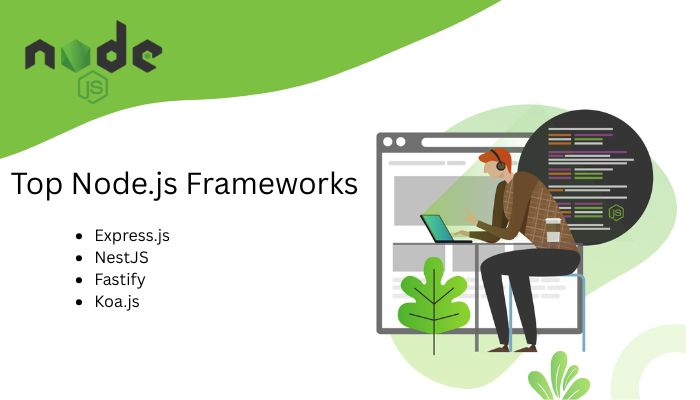 node
JS

Top Node.js Frameworks

- Express.js
- NestJS
- Fastify
- Koa.js

JS